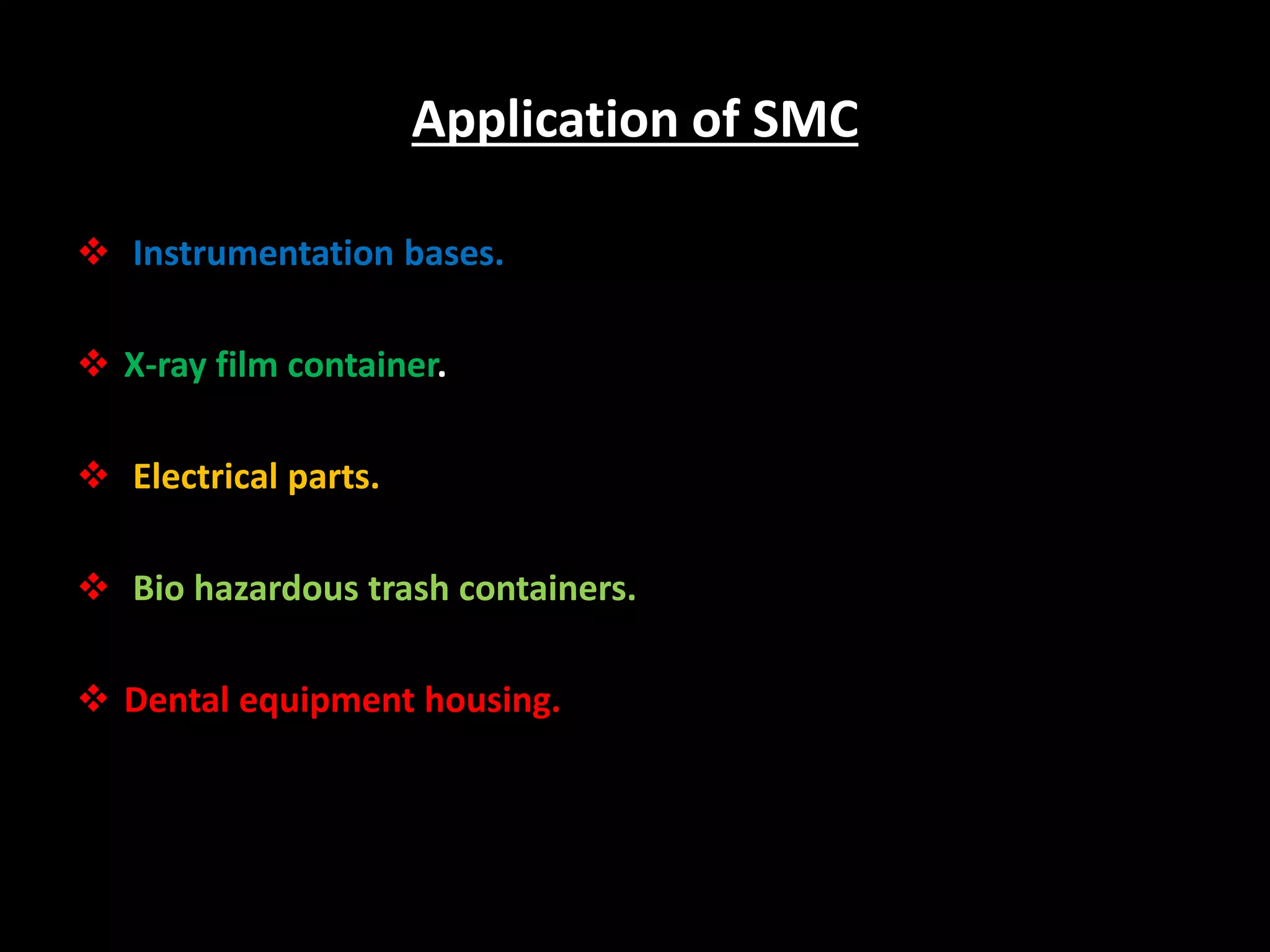 Application of SMC

❖ Instrumentation bases.

❖ X-ray film container.

❖ Electrical parts.

❖ Bio hazardous trash containers.

❖ Dental equipment housing.